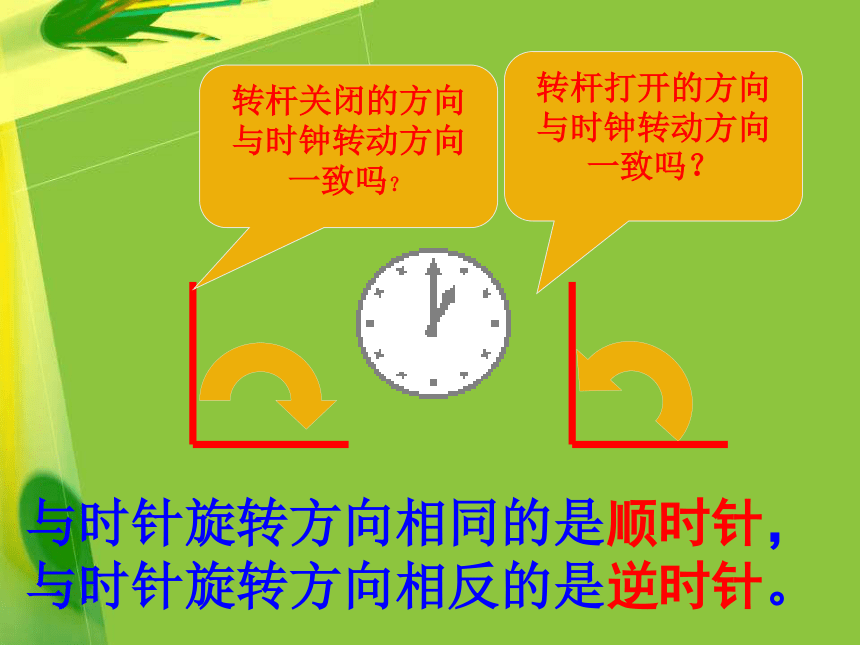 转杆关闭的方向与时钟转动方向一致吗？

转杆打开的方向与时钟转动方向一致吗？

与时针旋转方向相同的是顺时针，
与时针旋转方向相反的是逆时针。